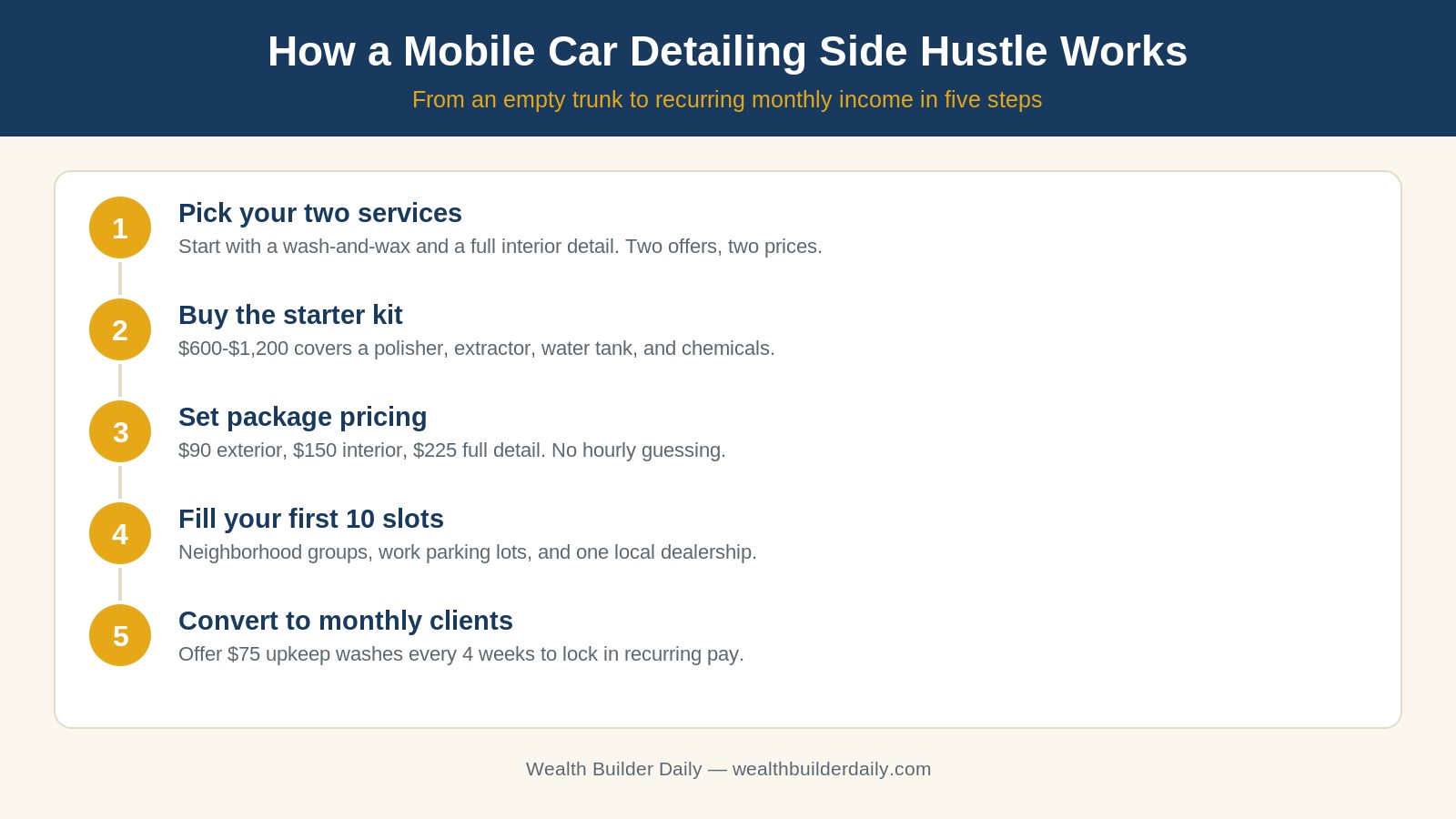 How a Mobile Car Detailing Side Hustle Works

From an empty trunk to recurring monthly income in five steps

1

Pick your two services

Start with a wash-and-wax and a full interior detail. Two offers, two prices.

2

Buy the starter kit

\$600-\$1,200 covers a polisher, extractor, water tank, and chemicals.

3

Set package pricing

\$90 exterior, \$150 interior, \$225 full detail. No hourly guessing.

4

Fill your first 10 slots

Neighborhood groups, work parking lots, and one local dealership.

5

Convert to monthly clients

Offer \$75 upkeep washes every 4 weeks to lock in recurring pay.

Wealth Builder Daily — wealthbuilderdaily.com